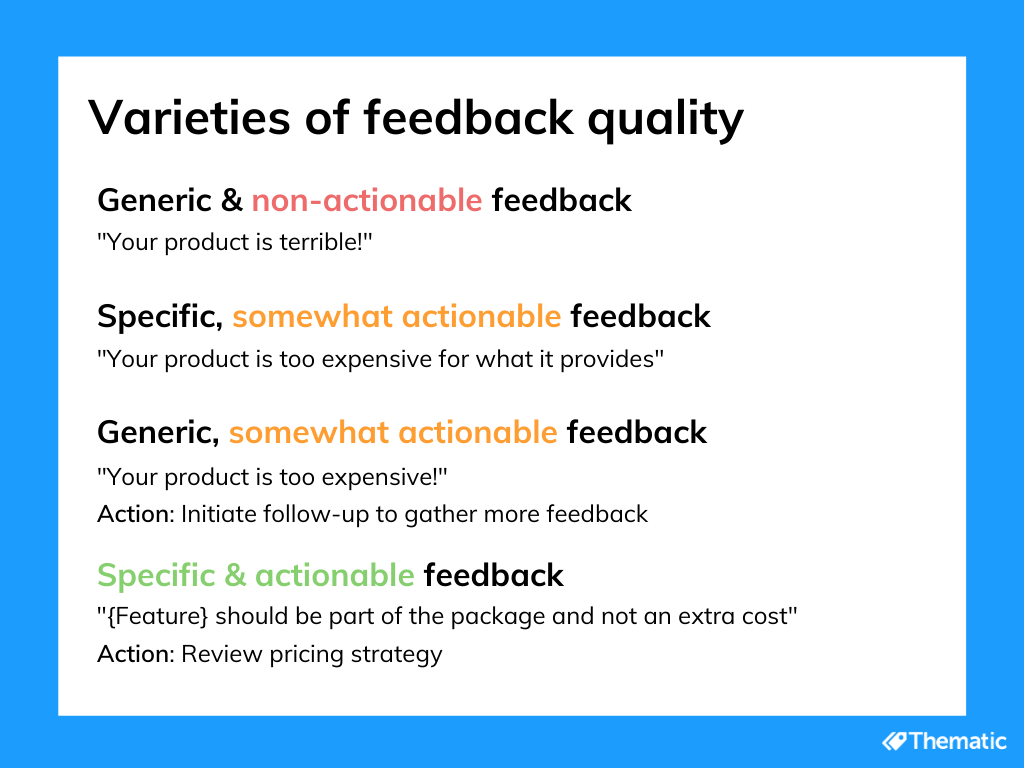 Varieties of feedback quality

Generic & non-actionable feedback
"Your product is terrible!"

Specific, somewhat actionable feedback
"Your product is too expensive for what it provides"

Generic, somewhat actionable feedback
"Your product is too expensive!"
Action: Initiate follow-up to gather more feedback

Specific & actionable feedback
"{Feature} should be part of the package and not an extra cost"
Action: Review pricing strategy

Thematic